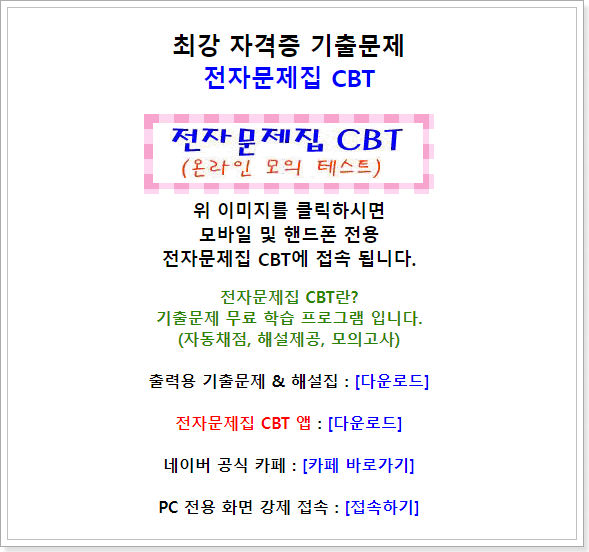 최강 자격증 기출문제
전자문제집 CBT

전자문제집 CBT
(온라인 모의 테스트)

위 이미지를 클릭하시면
모바일 및 핸드폰 전용
전자문제집 CBT에 접속 됩니다.

전자문제집 CBT란?
기출문제 무료 학습 프로그램 입니다.
(자동채점, 해설제공, 모의고사)

출력용 기출문제 & 해설집 : [다운로드]

전자문제집 CBT 앱 : [다운로드]

네이버 공식 카페 : [카페 바로가기]

PC 전용 화면 강제 접속 : [접속하기]